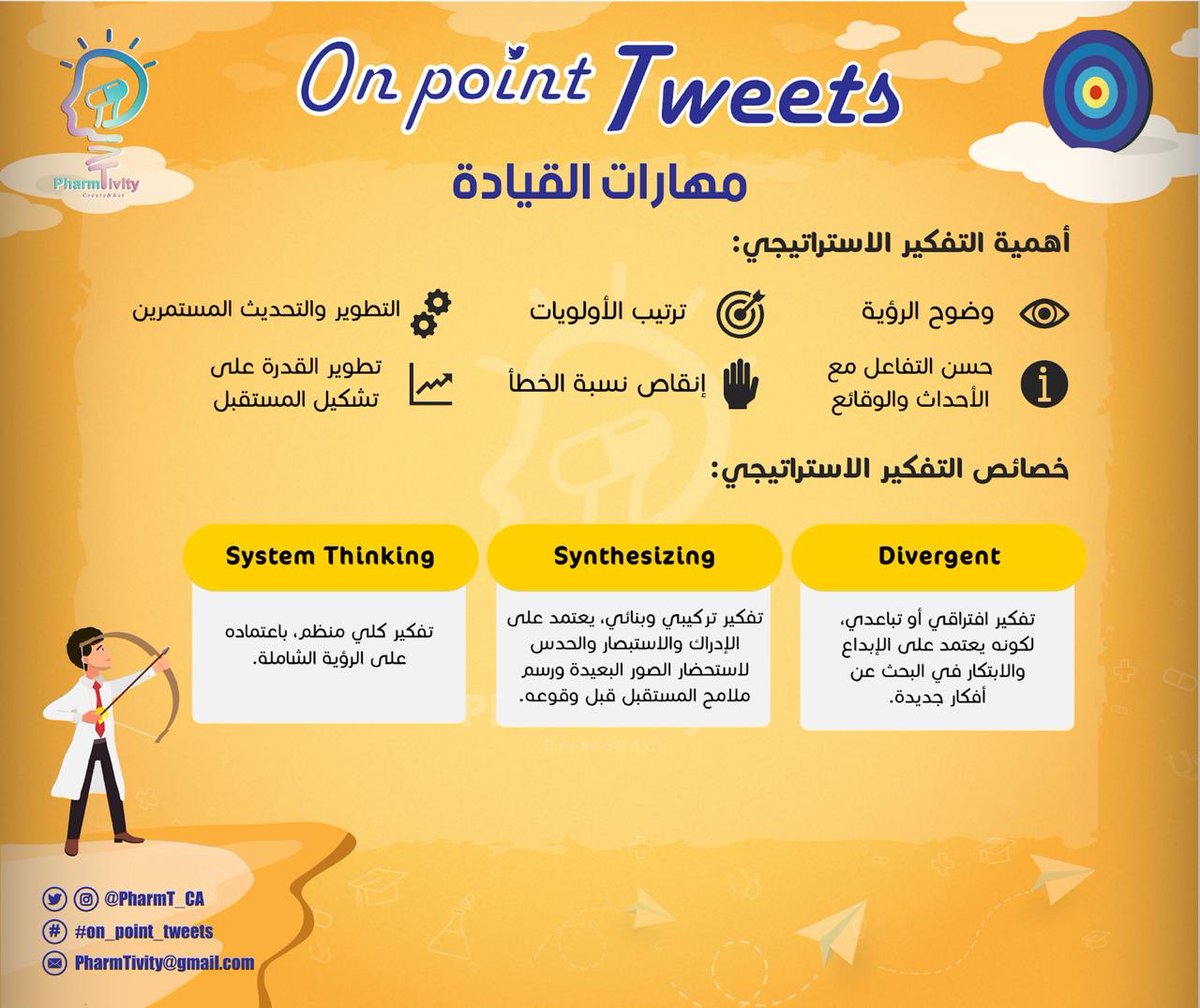 PharmTivity
Create&Act

On point Tweets

مهارات القيادة

أهمية التفكير الاستراتيجي:

وضوح الرؤية

ترتيب الأولويات

التطوير والتحديث المستمرين

حسن التفاعل مع الأحداث والوقائع

إنقاص نسبة الخطأ

تطوير القدرة على تشكيل المستقبل

خصائص التفكير الاستراتيجي:

Divergent

تفكير افتراقي أو تباعدي، لكونه يعتمد على الإبداع والابتكار في البحث عن أفكار جديدة.

Synthesizing

تفكير تركيبي وبنائي، يعتمد على الإدراك والاستبصار والحدس لاستحضار الصور البعيدة ورسم ملامح المستقبل قبل وقوعه.

System Thinking

تفكير كلي منظم، باعتماده على الرؤية الشاملة.

@PharmT_CA
#on_point_tweets
PharmTivity@gmail.com